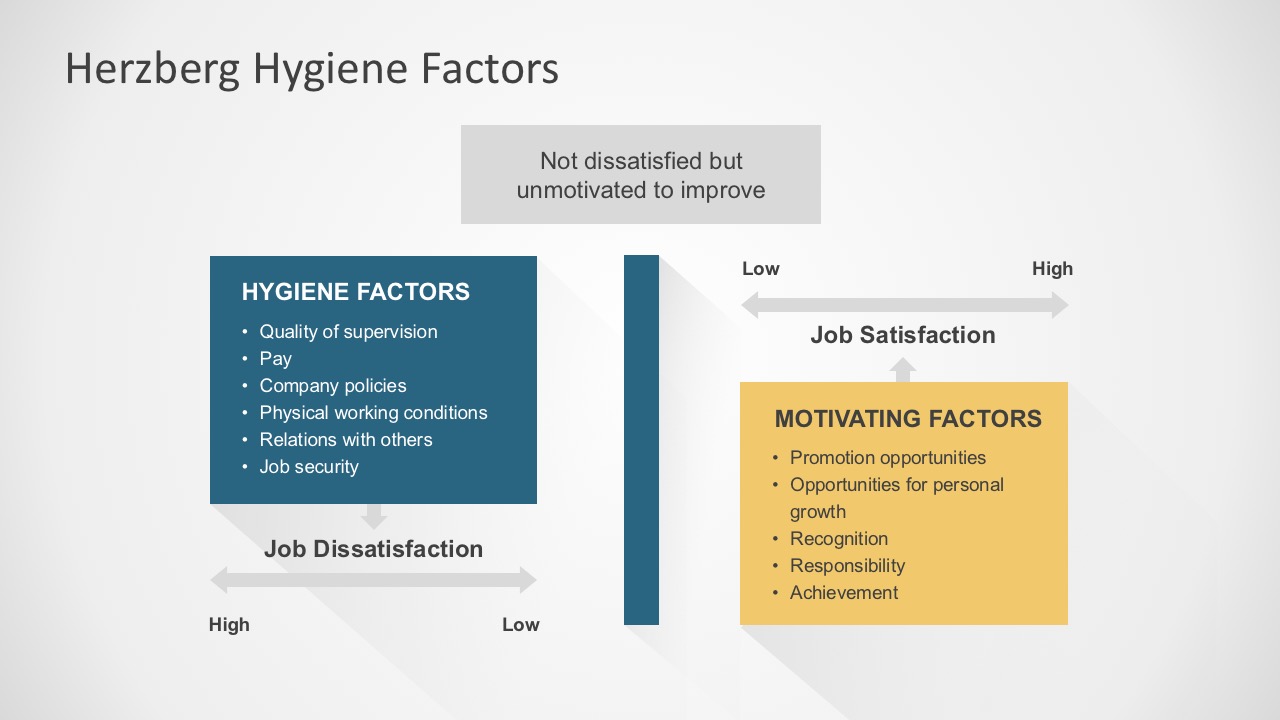 Herzberg Hygiene Factors

Not dissatisfied but unmotivated to improve

HYGIENE FACTORS
• Quality of supervision
• Pay
• Company policies
• Physical working conditions
• Relations with others
• Job security

Job Dissatisfaction

High Low

Low High

Job Satisfaction

MOTIVATING FACTORS
• Promotion opportunities
• Opportunities for personal growth
• Recognition
• Responsibility
• Achievement